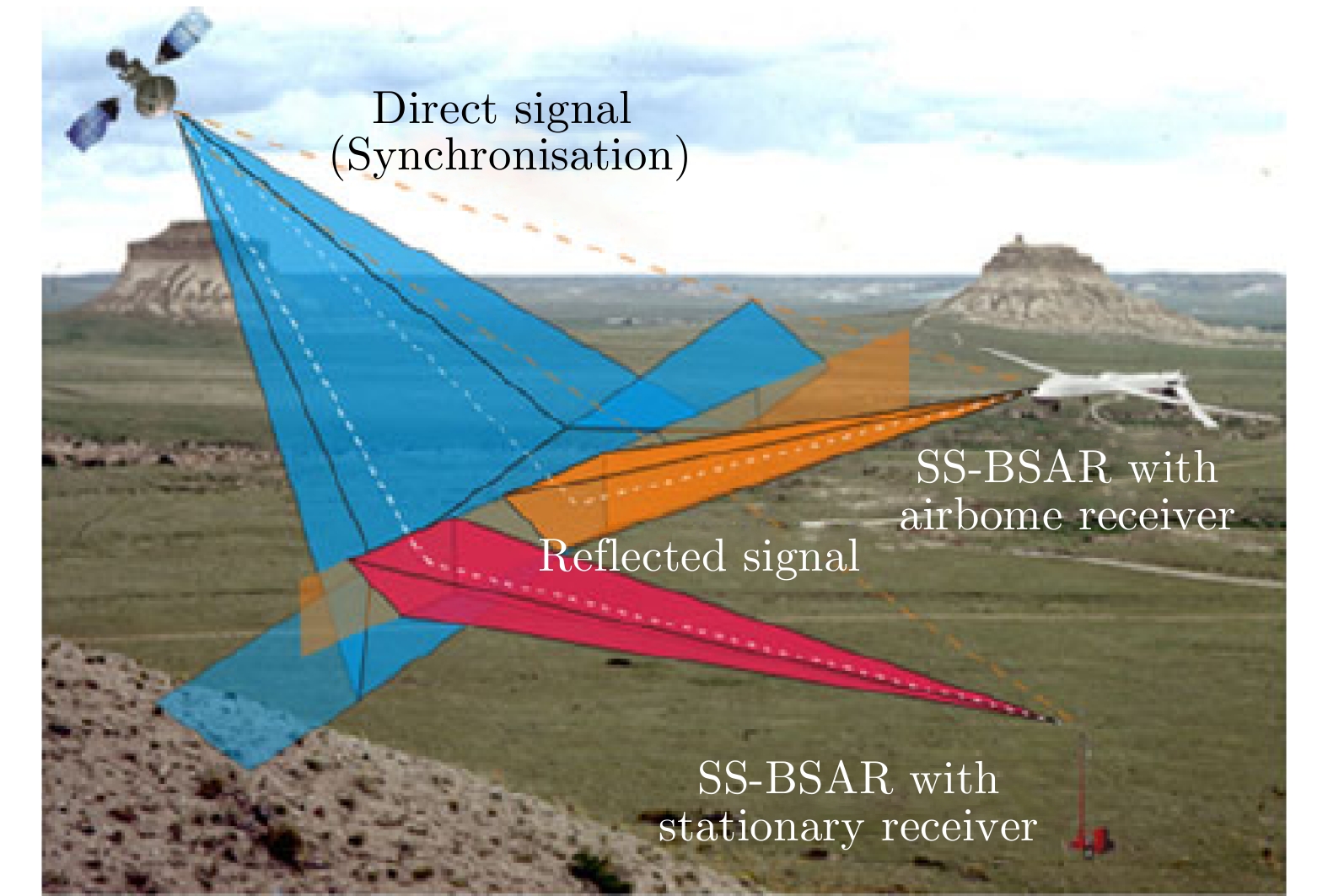 Direct signal
(Synchronisation)

SS-BSAR with
airbome receiver

Reflected signal

SS-BSAR with
stationary receiver